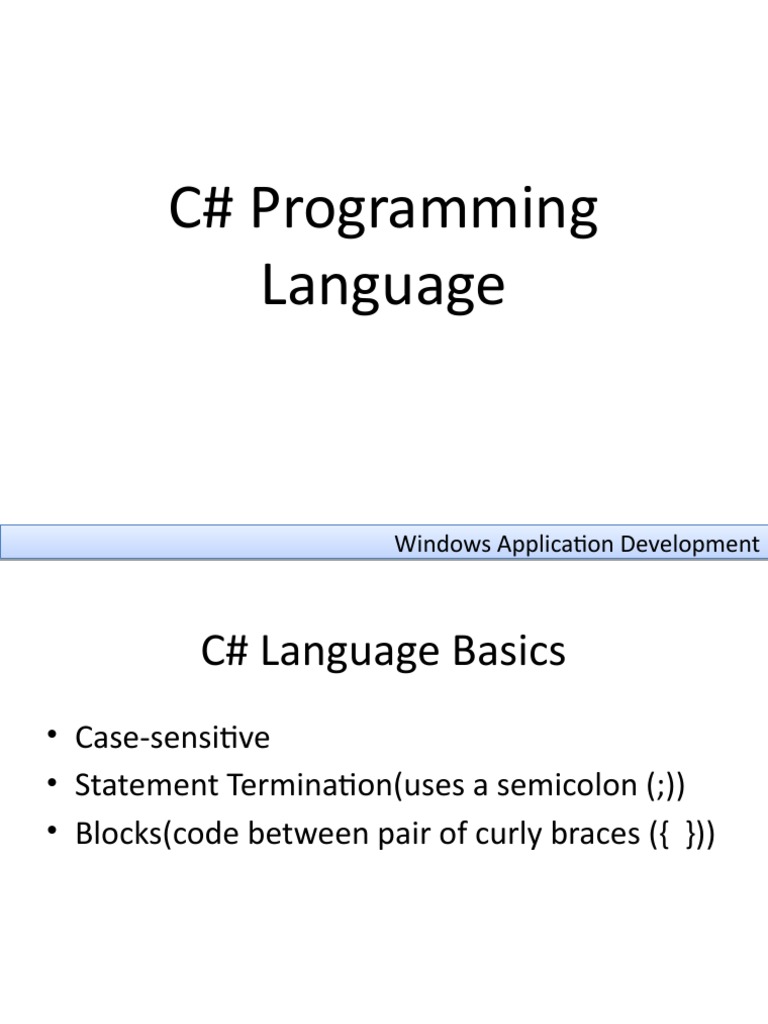 C# Programming Language

Windows Application Development

C# Language Basics

• Case-sensitive
• Statement Termination(uses a semicolon (;))
• Blocks(code between pair of curly braces ({ }))